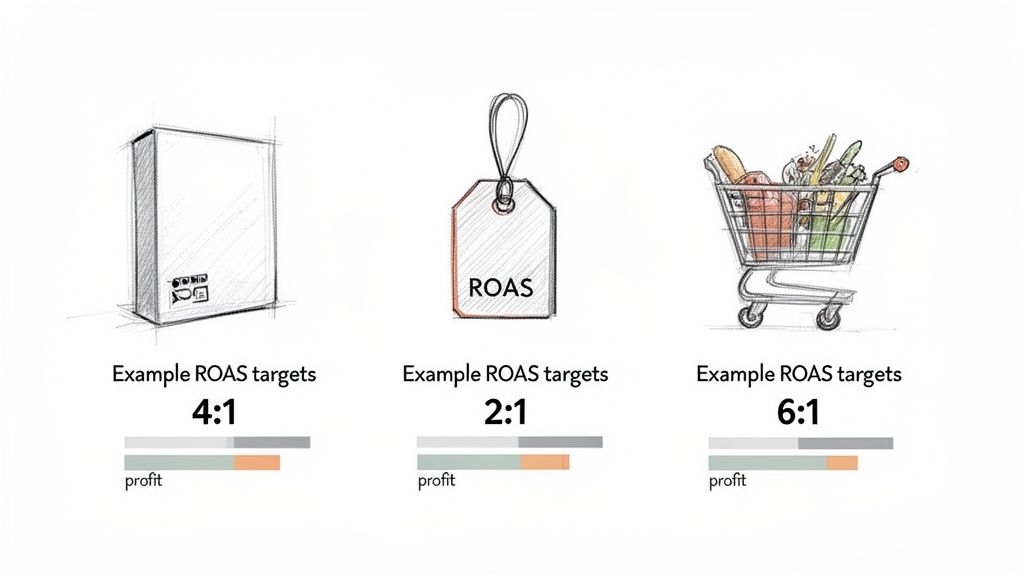 ROAS

Example ROAS targets
4:1
profit

Example ROAS targets
2:1
profit

Example ROAS targets
6:1
profit